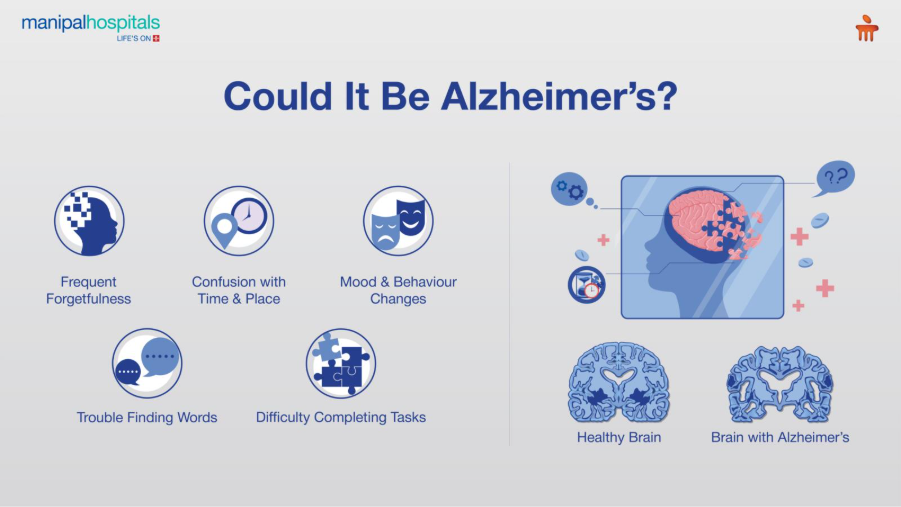 manipalhospitals
LIFE'S ON

Could It Be Alzheimer's?

Frequent Forgetfulness

Confusion with Time & Place

Mood & Behaviour Changes

Trouble Finding Words

Difficulty Completing Tasks

??

Healthy Brain

Brain with Alzheimer's